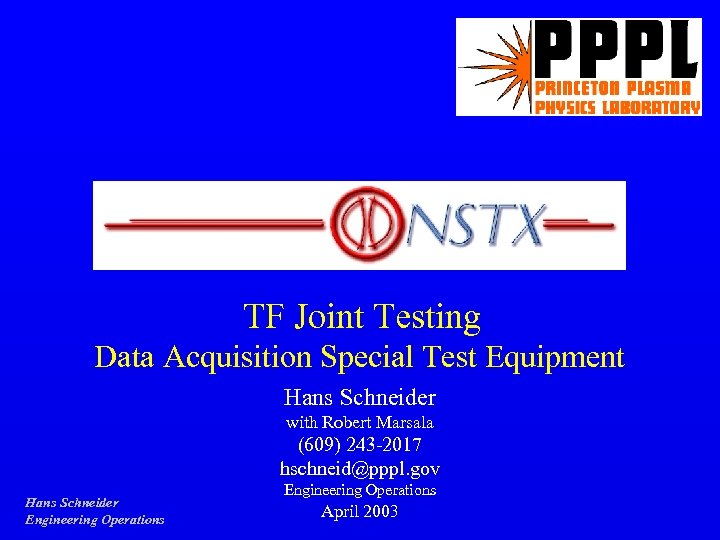 PPPL
PRINCETON PLASMA
PHYSICS LABORATORY

NSTX

TF Joint Testing
Data Acquisition Special Test Equipment

Hans Schneider
with Robert Marsala
(609) 243-2017
hschneid@pppl.gov
Engineering Operations
April 2003

Hans Schneider
Engineering Operations